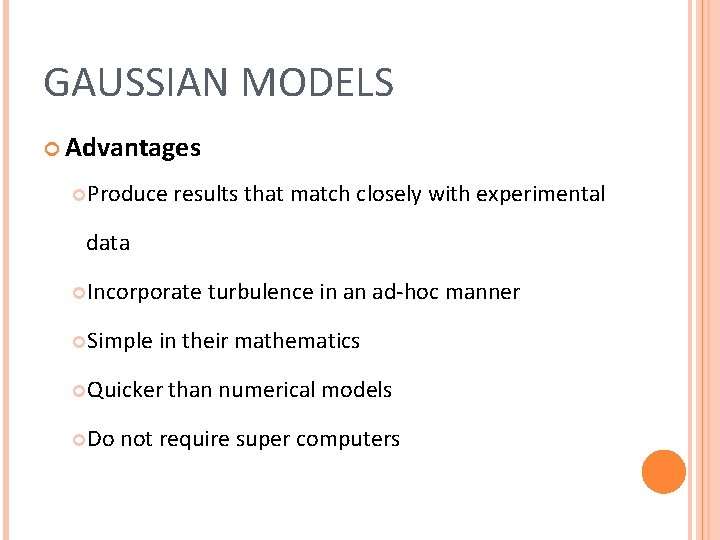 GAUSSIAN MODELS

Advantages

Produce results that match closely with experimental data

Incorporate turbulence in an ad-hoc manner

Simple in their mathematics

Quicker than numerical models

Do not require super computers